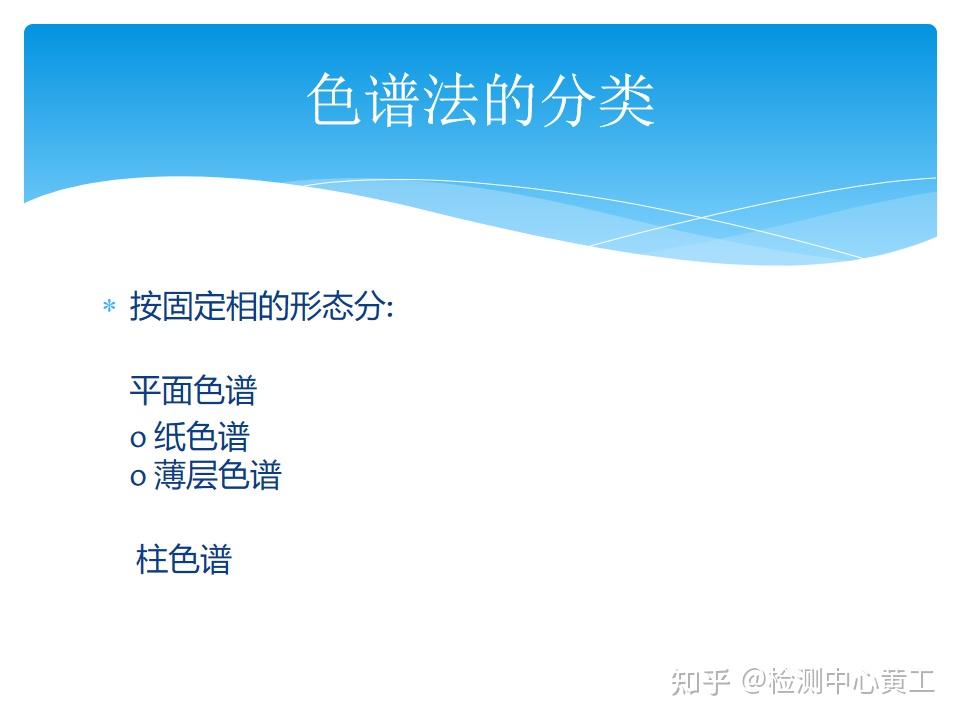 色谱法的分类

* 按固定相的形态分:

平面色谱
o 纸色谱
o 薄层色谱

柱色谱

知乎 @检测中心黄工